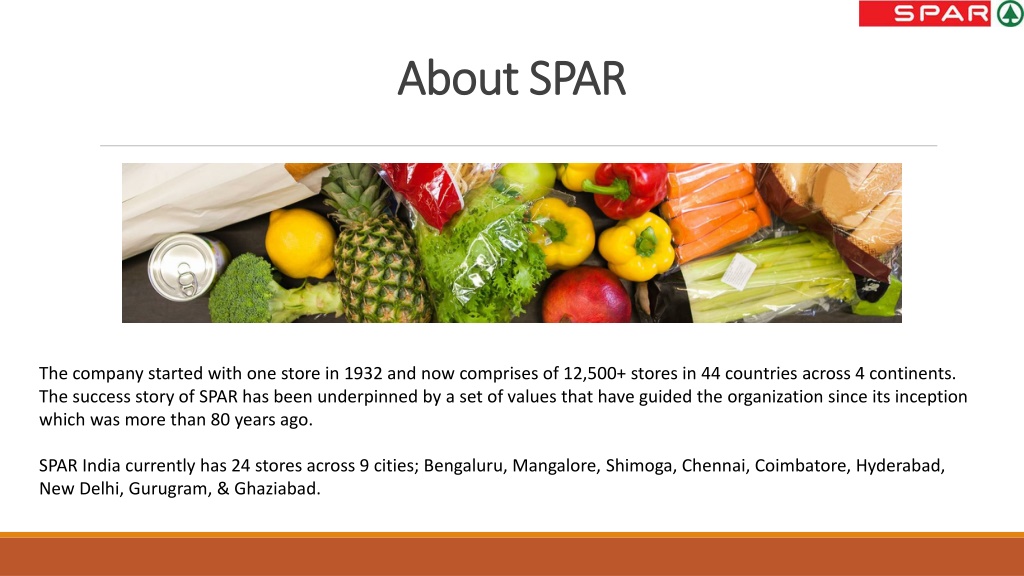 SPAR

About SPAR

The company started with one store in 1932 and now comprises of 12,500+ stores in 44 countries across 4 continents. The success story of SPAR has been underpinned by a set of values that have guided the organization since its inception which was more than 80 years ago.

SPAR India currently has 24 stores across 9 cities; Bengaluru, Mangalore, Shimoga, Chennai, Coimbatore, Hyderabad, New Delhi, Gurugram, & Ghaziabad.